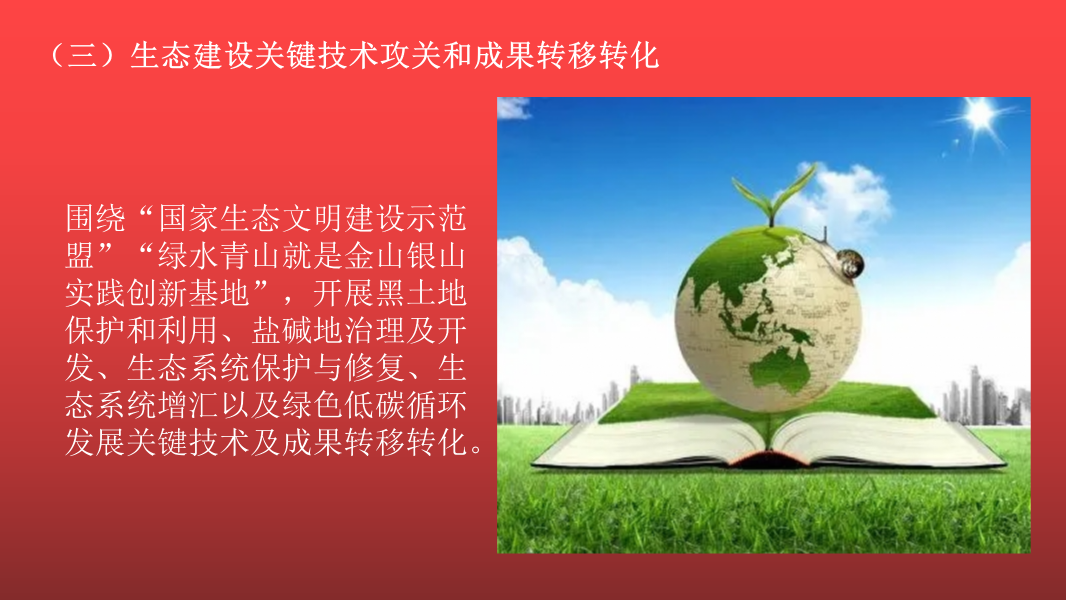 （三）生态建设关键技术攻关和成果转移转化

围绕“国家生态文明建设示范盟”“绿水青山就是金山银山实践创新基地”，开展黑土地保护和利用、盐碱地治理及开发、生态系统保护与修复、生态系统增汇以及绿色低碳循环发展关键技术及成果转移转化。